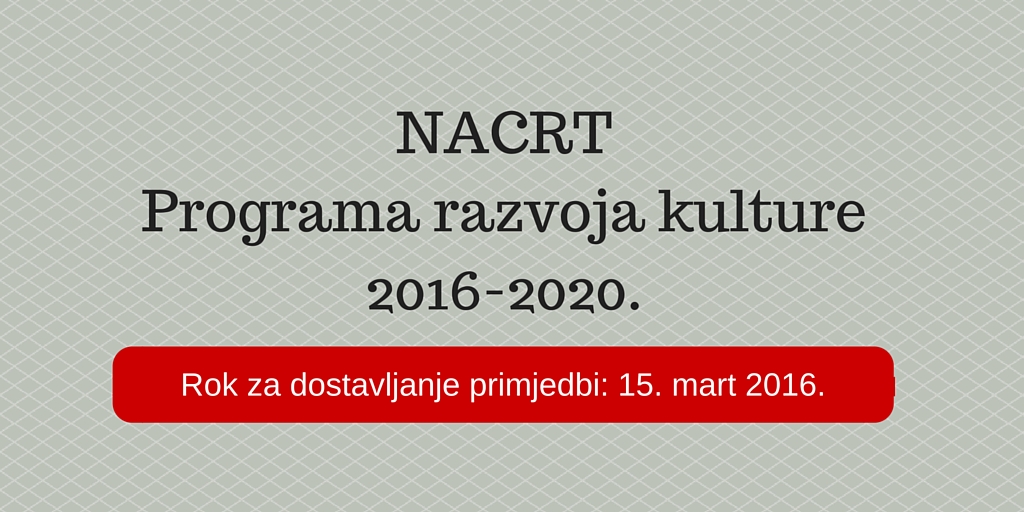 NACRT
Programa razvoja kulture
2016-2020.

Rok za dostavljanje primjedbi: 15. mart 2016.